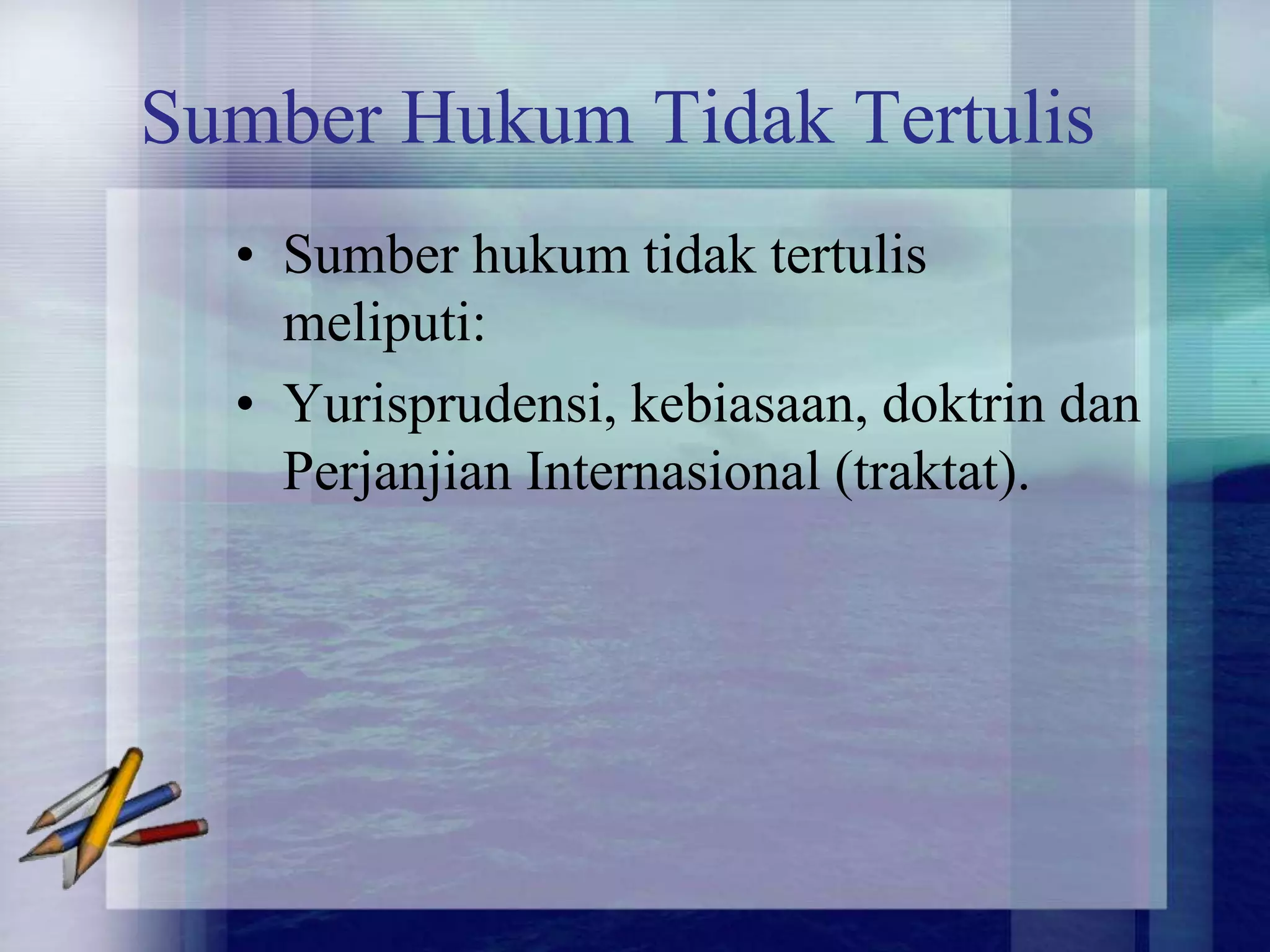 Sumber Hukum Tidak Tertulis

• Sumber hukum tidak tertulis meliputi:
• Yurisprudensi, kebiasaan, doktrin dan Perjanjian Internasional (traktat).